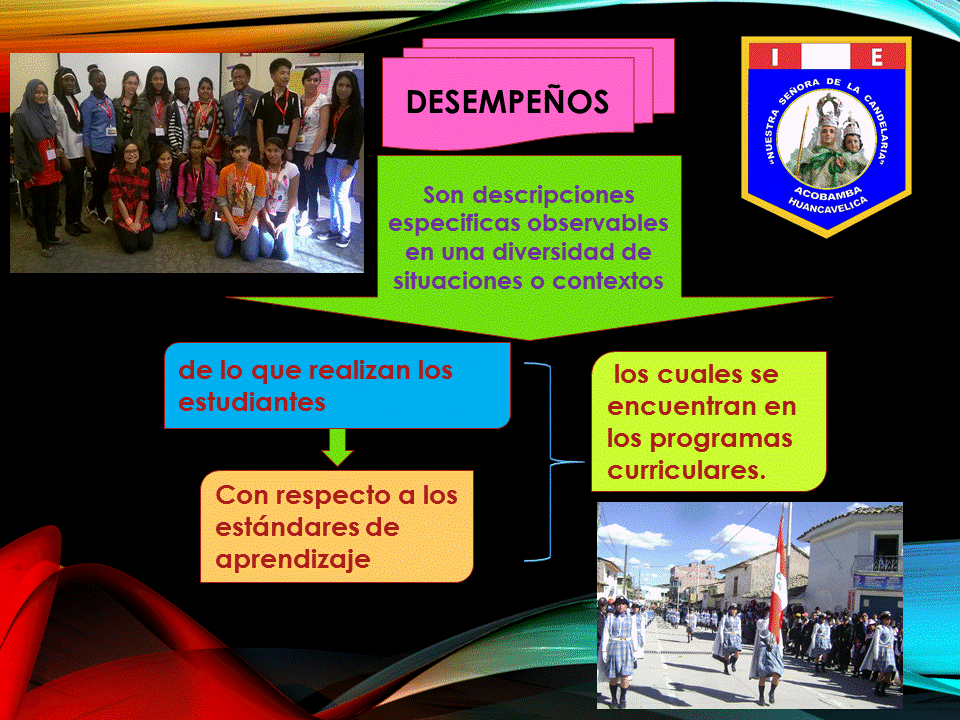 DESEMPEÑOS

I E

"NUESTRA SEÑORA DE LA CANDELARIA"
ACOBAMBA
HUANCAVELICA

Son descripciones especificas observables en una diversidad de situaciones o contextos

de lo que realizan los estudiantes

Con respecto a los estándares de aprendizaje

los cuales se encuentran en los programas curriculares.